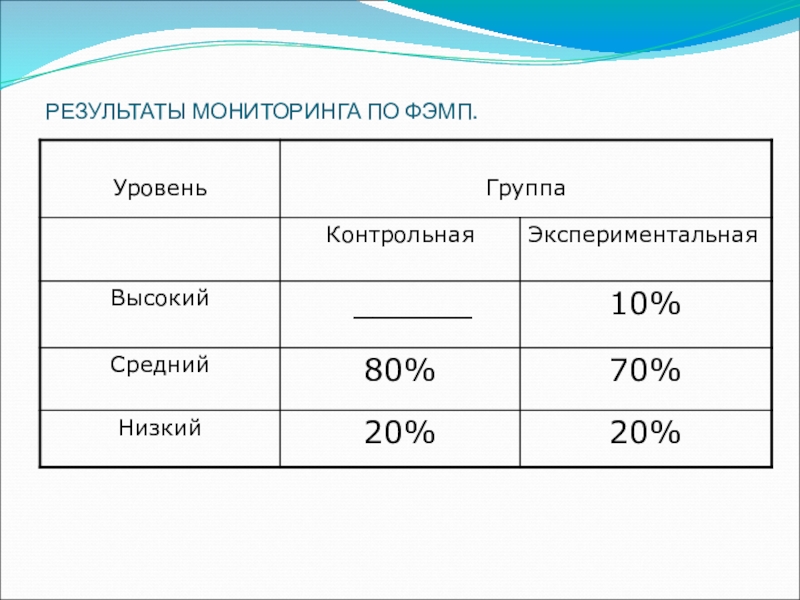 РЕЗУЛЬТАТЫ МОНИТОРИНГА ПО ФЭМП.

| Уровень | Группа | |
|---|---|---|
| | Контрольная | Экспериментальная |
| Высокий | _______ | 10% |
| Средний | 80% | 70% |
| Низкий | 20% | 20% |